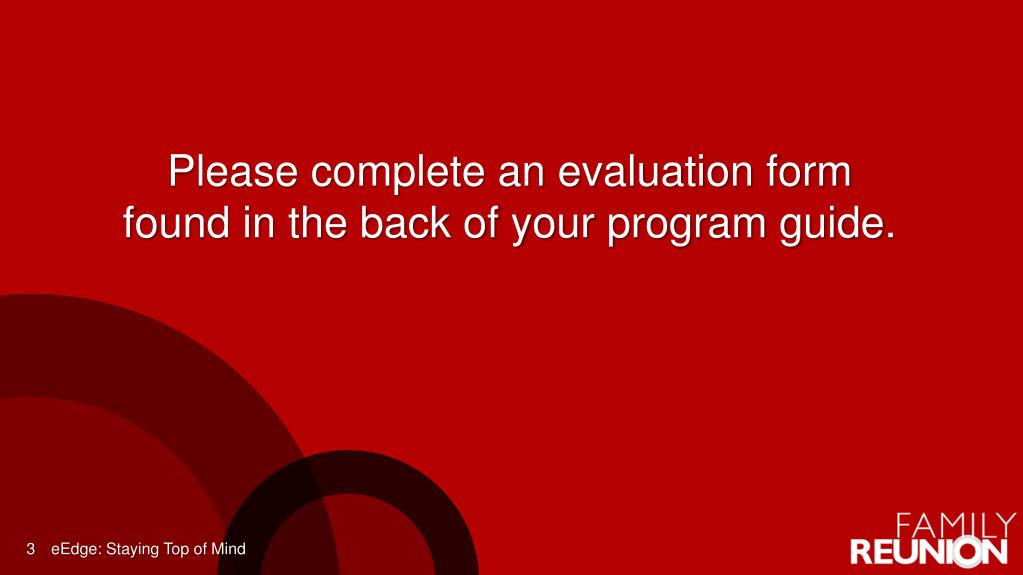 Please complete an evaluation form found in the back of your program guide.

3 eEdge: Staying Top of Mind

FAMILY
REUNION